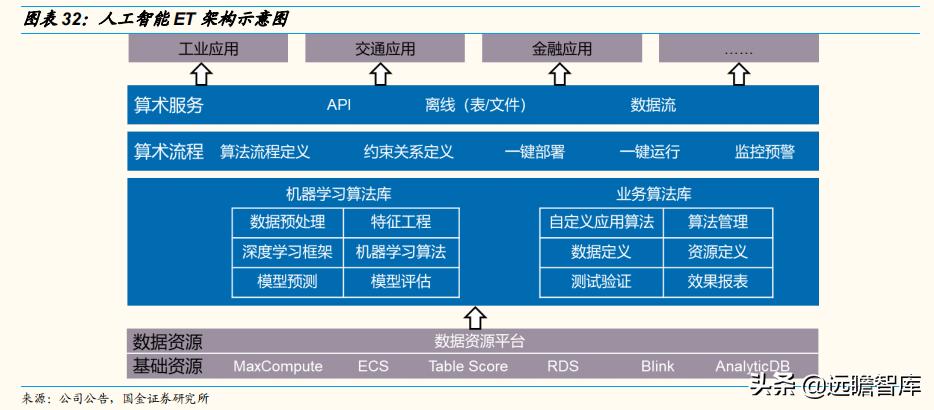 图表 32：人工智能 ET 架构示意图

工业应用
交通应用
金融应用
……

算术服务 API 离线（表/文件） 数据流

算术流程 算法流程定义 约束关系定义 一键部署 一键运行 监控预警

机器学习算法库

| 数据预处理 | 特征工程 |
|---|---|
| 深度学习框架 | 机器学习算法 |
| 模型预测 | 模型评估 |

业务算法库

| 自定义应用算法 | 算法管理 |
|---|---|
| 数据定义 | 资源定义 |
| 测试验证 | 效果报表 |

数据资源 数据资源平台

基础资源 MaxCompute ECS Table Score RDS Blink AnalyticDB

来源：公司公告，国金证券研究所

头条 @远瞻智库